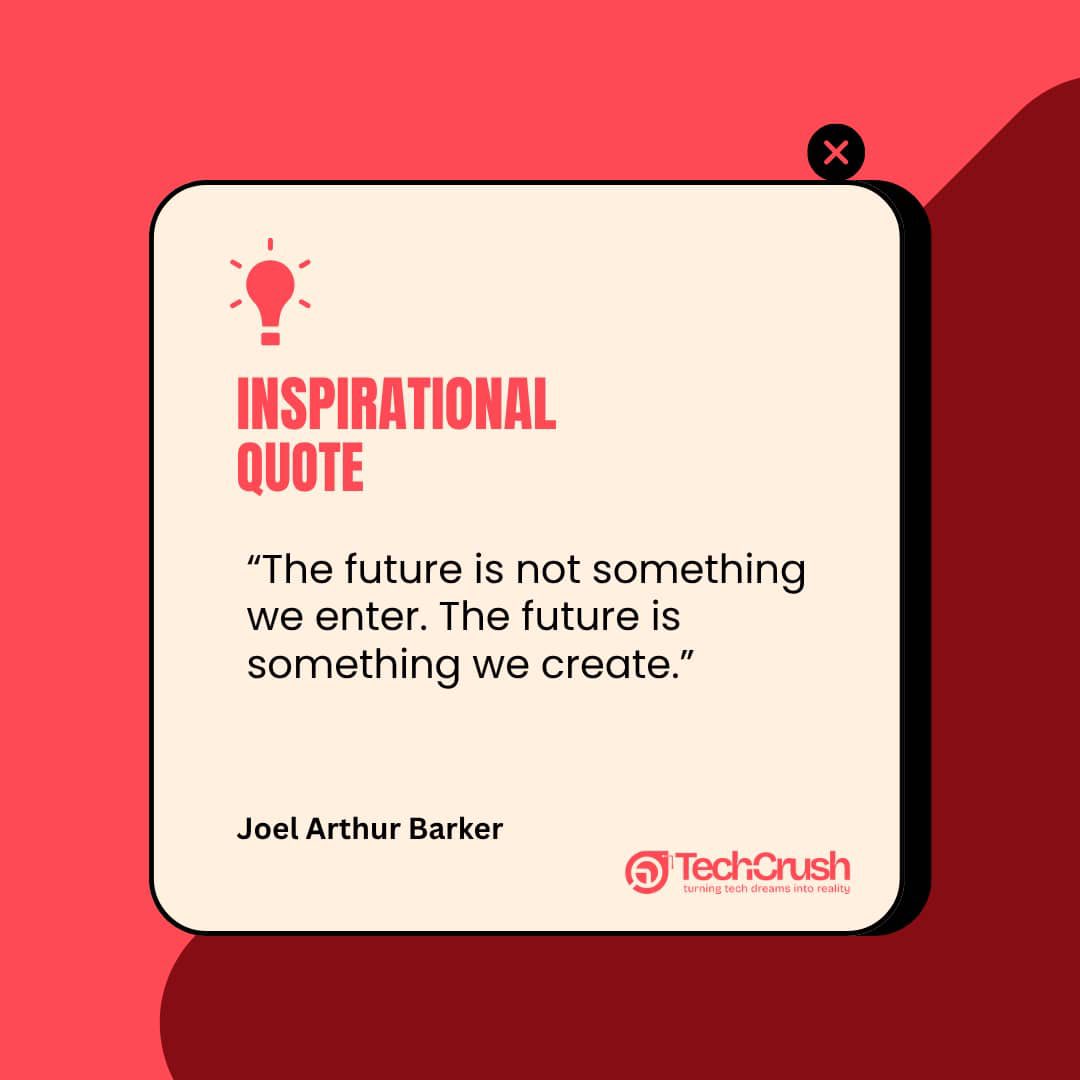 INSPIRATIONAL QUOTE

“The future is not something we enter. The future is something we create.”

Joel Arthur Barker

TechCrush
turning tech dreams into reality